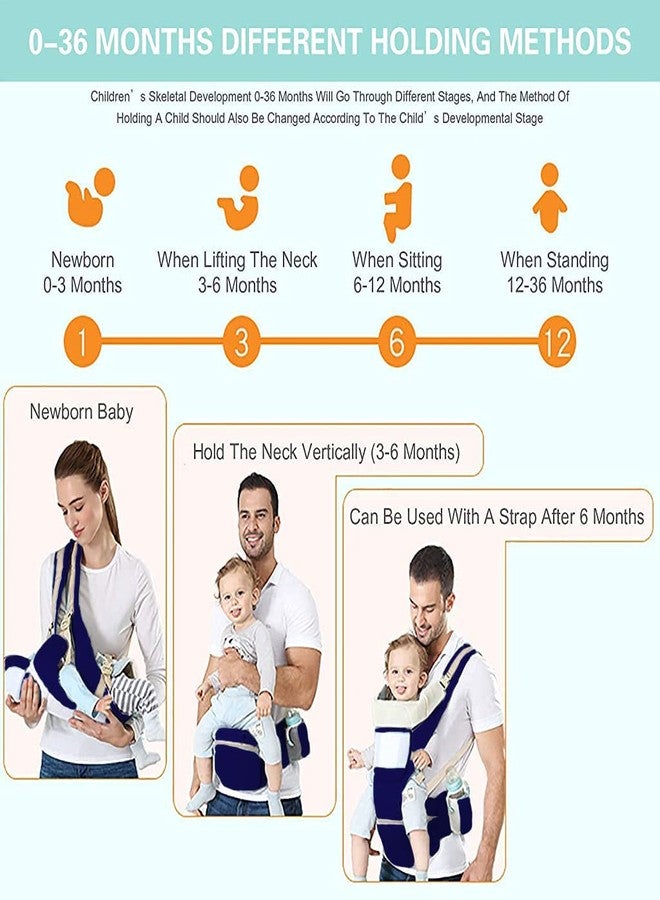 0–36 MONTHS DIFFERENT HOLDING METHODS

Children' s Skeletal Development 0-36 Months Will Go Through Different Stages, And The Method Of Holding A Child Should Also Be Changed According To The Child' s Developmental Stage

Newborn
0-3 Months

When Lifting The Neck
3-6 Months

When Sitting
6-12 Months

When Standing
12-36 Months

1

3

6

12

Newborn Baby

Hold The Neck Vertically (3-6 Months)

Can Be Used With A Strap After 6 Months